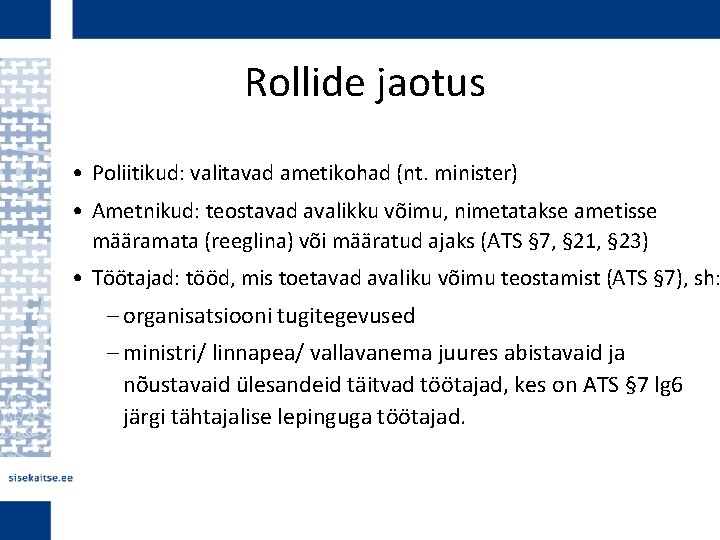 Rollide jaotus

• Poliitikud: valitavad ametikohad (nt. minister)

• Ametnikud: teostavad avalikku võimu, nimetatakse ametisse määramata (reeglina) või määratud ajaks (ATS §7, §21, §23)

• Töötajad: tööd, mis toetavad avaliku võimu teostamist (ATS §7), sh:

– organisatsiooni tugitegevused

– ministri/ linnapea/ vallavanema juures abistavaid ja nõustavaid ülesandeid täitvad töötajad, kes on ATS §7 lg6 järgi tähtajalise lepinguga töötajad.

sisekaitse.ee